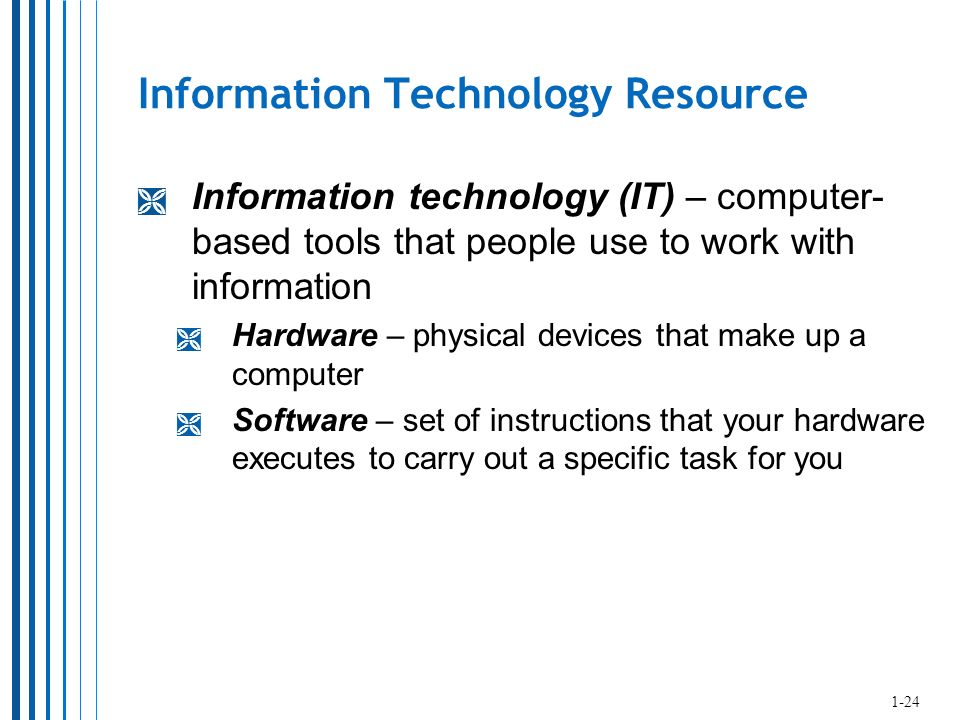 Information Technology Resource

Information technology (IT) – computer-based tools that people use to work with information

Hardware – physical devices that make up a computer

Software – set of instructions that your hardware executes to carry out a specific task for you

1-24